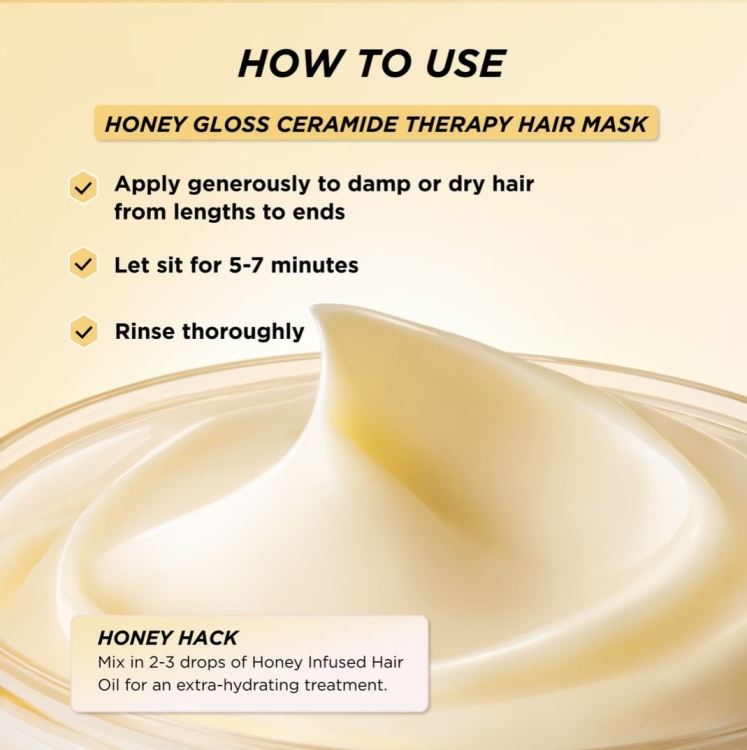 HOW TO USE

HONEY GLOSS CERAMIDE THERAPY HAIR MASK

Apply generously to damp or dry hair from lengths to ends

Let sit for 5-7 minutes

Rinse thoroughly

HONEY HACK
Mix in 2-3 drops of Honey Infused Hair Oil for an extra-hydrating treatment.